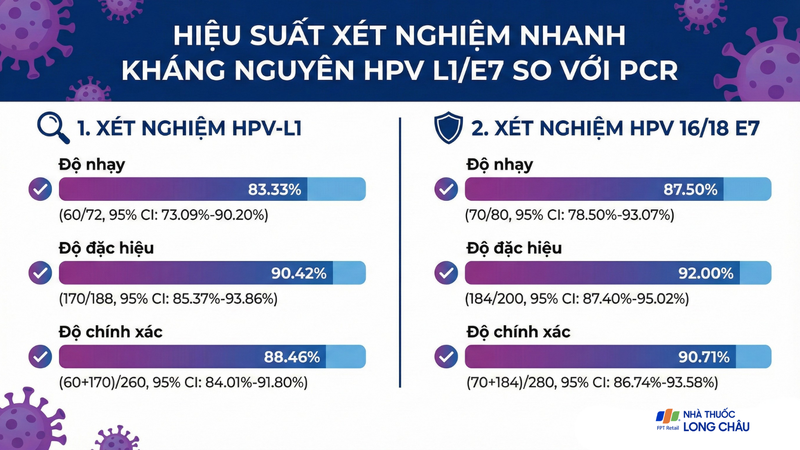 HIỆU SUẤT XÉT NGHIỆM NHANH KHÁNG NGUYÊN HPV L1/E7 SO VỚI PCR

1. XÉT NGHIỆM HPV-L1

Độ nhạy
83.33%
(60/72, 95% CI: 73.09%-90.20%)

Độ đặc hiệu
90.42%
(170/188, 95% CI: 85.37%-93.86%)

Độ chính xác
88.46%
(60+170)/260, 95% CI: 84.01%-91.80%)

2. XÉT NGHIỆM HPV 16/18 E7

Độ nhạy
87.50%
(70/80, 95% CI: 78.50%-93.07%)

Độ đặc hiệu
92.00%
(184/200, 95% CI: 87.40%-95.02%)

Độ chính xác
90.71%
(70+184)/280, 95% CI: 86.74%-93.58%)

FPT Retail NHÀ THUỐC LONG CHÂU